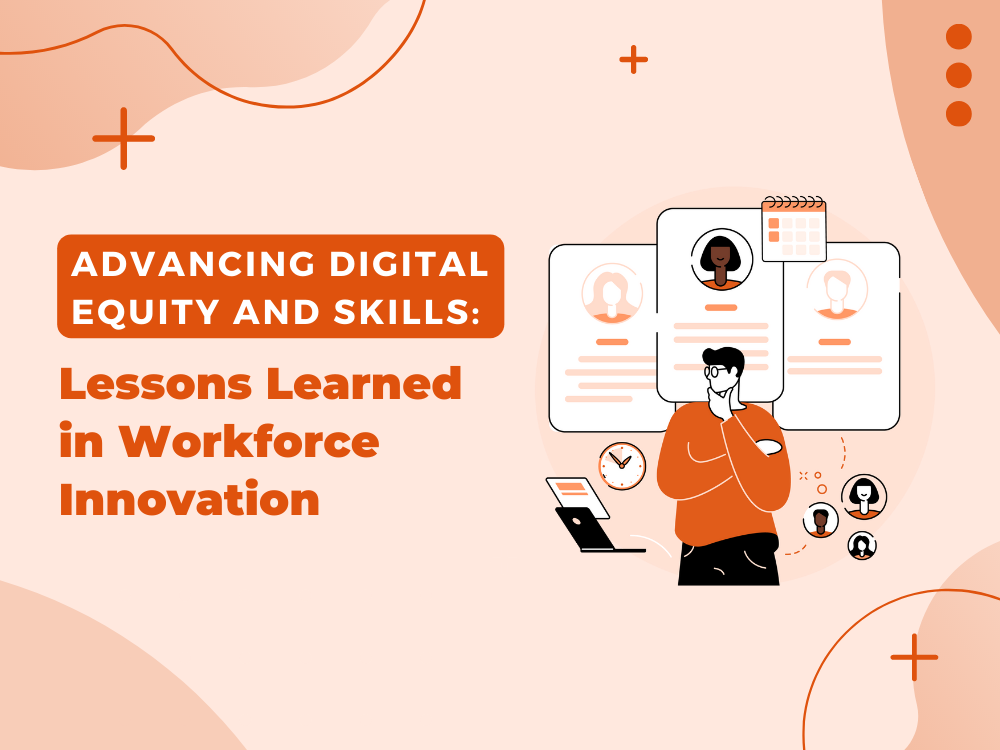 ADVANCING DIGITAL EQUITY AND SKILLS:

Lessons Learned in Workforce Innovation